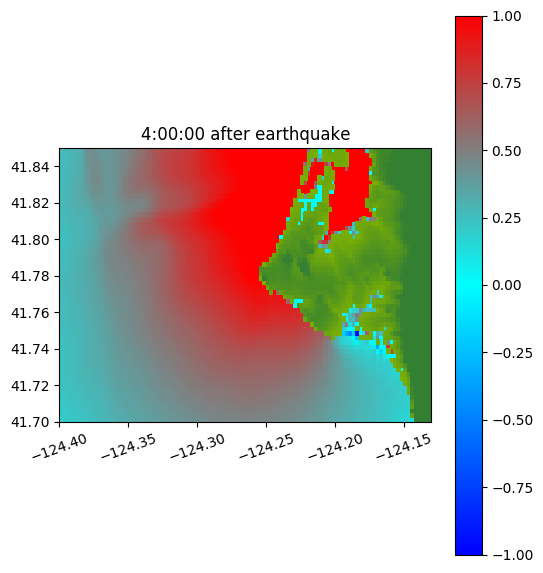 4:00:00 after earthquake

41.84
41.82
41.80
41.78
41.76
41.74
41.72
41.70

−124.40
−124.35
−124.30
−124.25
−124.20
−124.15

1.00
0.75
0.50
0.25
0.00
−0.25
−0.50
−0.75
−1.00